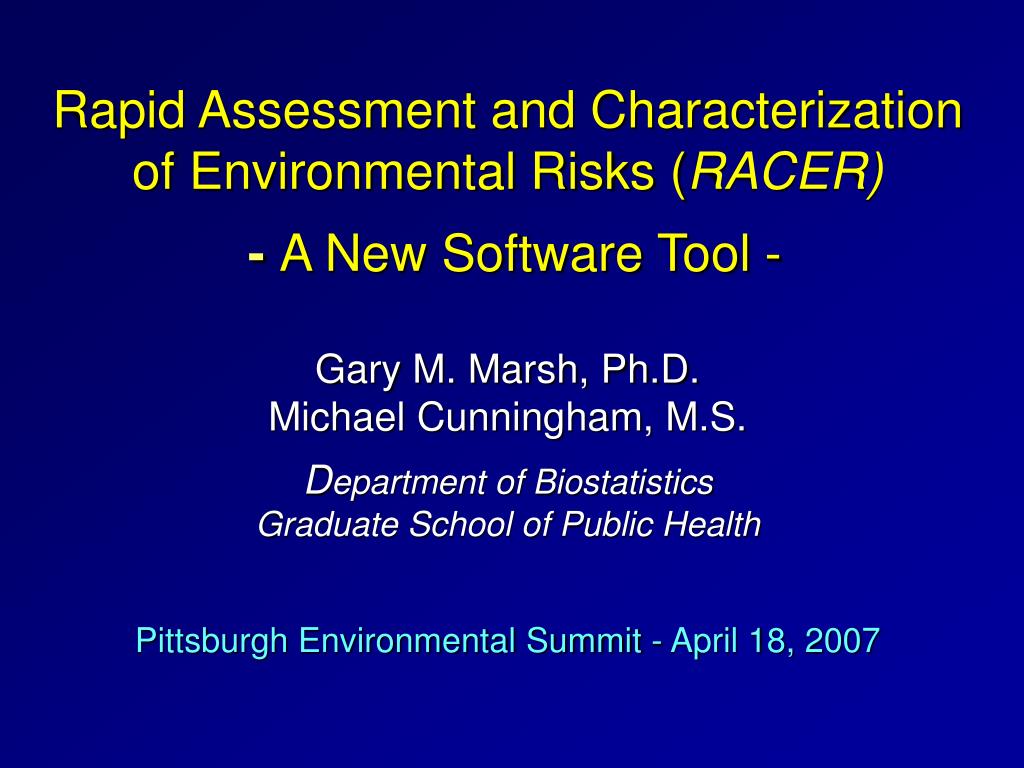 Rapid Assessment and Characterization of Environmental Risks (RACER)

- A New Software Tool -

Gary M. Marsh, Ph.D.
Michael Cunningham, M.S.

Department of Biostatistics
Graduate School of Public Health

Pittsburgh Environmental Summit - April 18, 2007